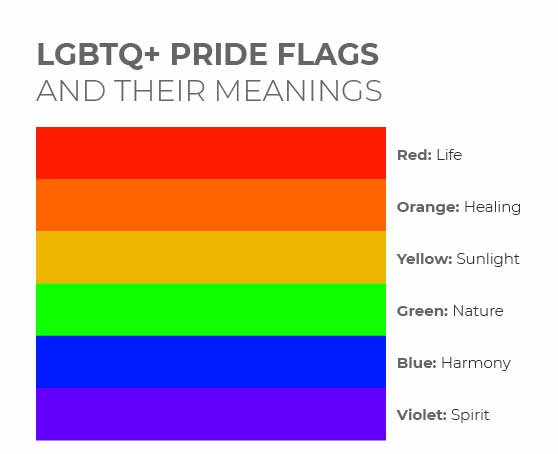 LGBTQ+ PRIDE FLAGS
AND THEIR MEANINGS

Red: Life

Orange: Healing

Yellow: Sunlight

Green: Nature

Blue: Harmony

Violet: Spirit